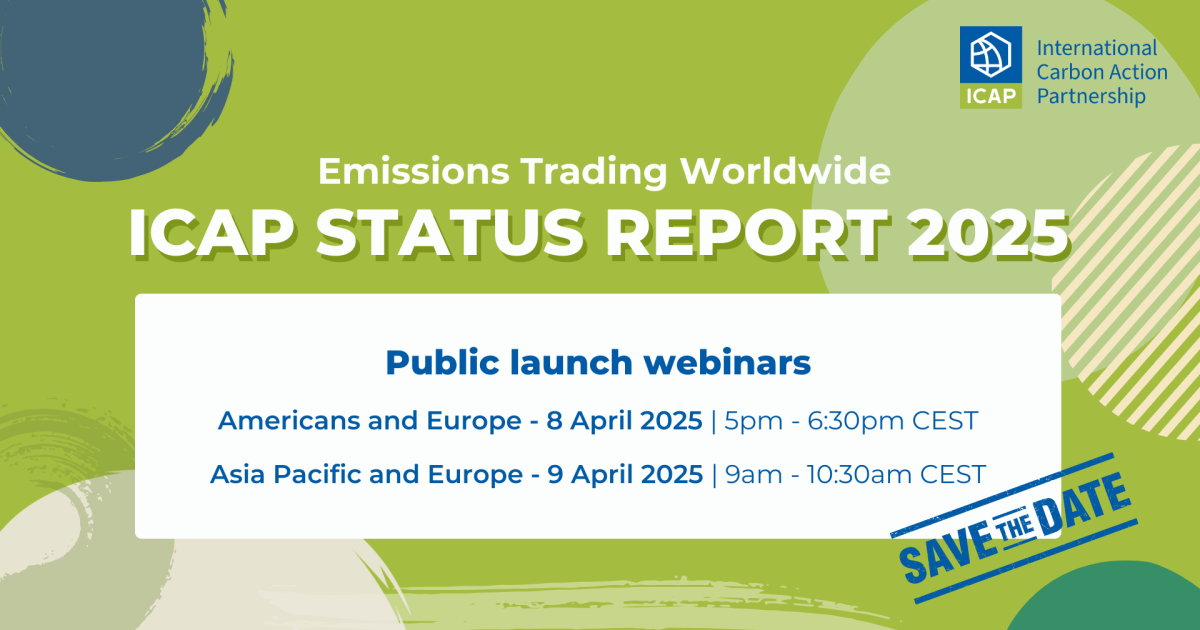 ICAP

International Carbon Action Partnership

Emissions Trading Worldwide

ICAP STATUS REPORT 2025

Public launch webinars

Americans and Europe - 8 April 2025 | 5pm - 6:30pm CEST

Asia Pacific and Europe - 9 April 2025 | 9am - 10:30am CEST

SAVE THE DATE